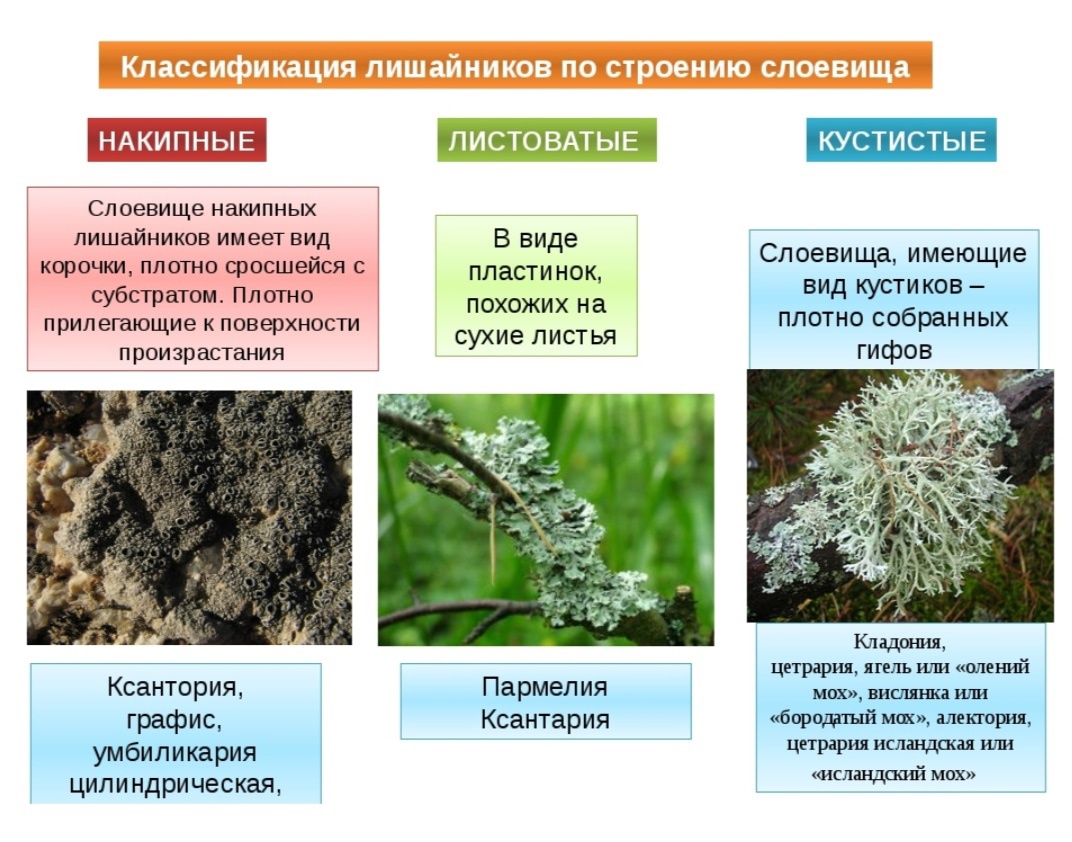 Классификация лишайников по строению слоевища

НАКИПНЫЕ

Слоевище накипных лишайников имеет вид корочки, плотно сросшейся с субстратом. Плотно прилегающие к поверхности произрастания

Ксантория, графис, умбиликария цилиндрическая,

ЛИСТОВАТЫЕ

В виде пластинок, похожих на сухие листья

Пармелия Ксантария

КУСТИСТЫЕ

Слоевища, имеющие вид кустиков – плотно собранных гифов

Кладония, цетрария, ягель или «олений мох», вислянка или «бородатый мох», алектория, цетрария исландская или «исландский мох»